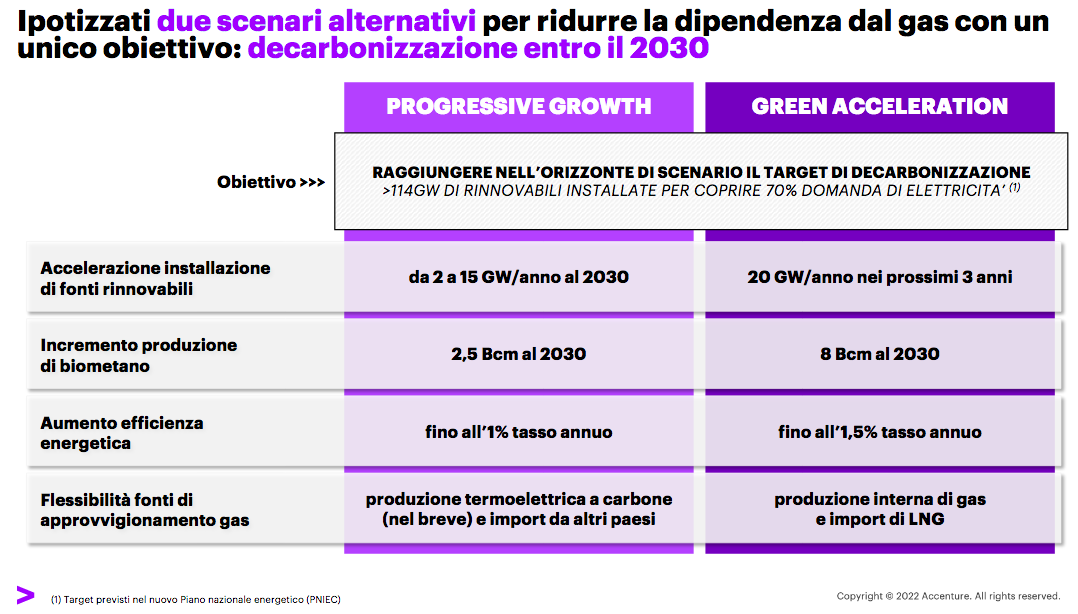 Ipotizzati due scenari alternativi per ridurre la dipendenza dal gas con un unico obiettivo: decarbonizzazione entro il 2030

| | PROGRESSIVE GROWTH | GREEN ACCELERATION |
|---|---|---|
| Obiettivo >>> | RAGGIUNGERE NELL'ORIZZONTE DI SCENARIO IL TARGET DI DECARBONIZZAZIONE >114GW DI RINNOVABILI INSTALLATE PER COPRIRE 70% DOMANDA DI ELETTRICITA' $^{(1)}$ | |
| Accelerazione installazione di fonti rinnovabili | da 2 a 15 GW/anno al 2030 | 20 GW/anno nei prossimi 3 anni |
| Incremento produzione di biometano | 2,5 Bcm al 2030 | 8 Bcm al 2030 |
| Aumento efficienza energetica | fino all'1% tasso annuo | fino all'1,5% tasso annuo |
| Flessibilità fonti di approvvigionamento gas | produzione termoelettrica a carbone (nel breve) e import da altri paesi | produzione interna di gas e import di LNG |

(1) Target previsti nel nuovo Piano nazionale energetico (PNIEC)

Copyright © 2022 Accenture. All rights reserved.